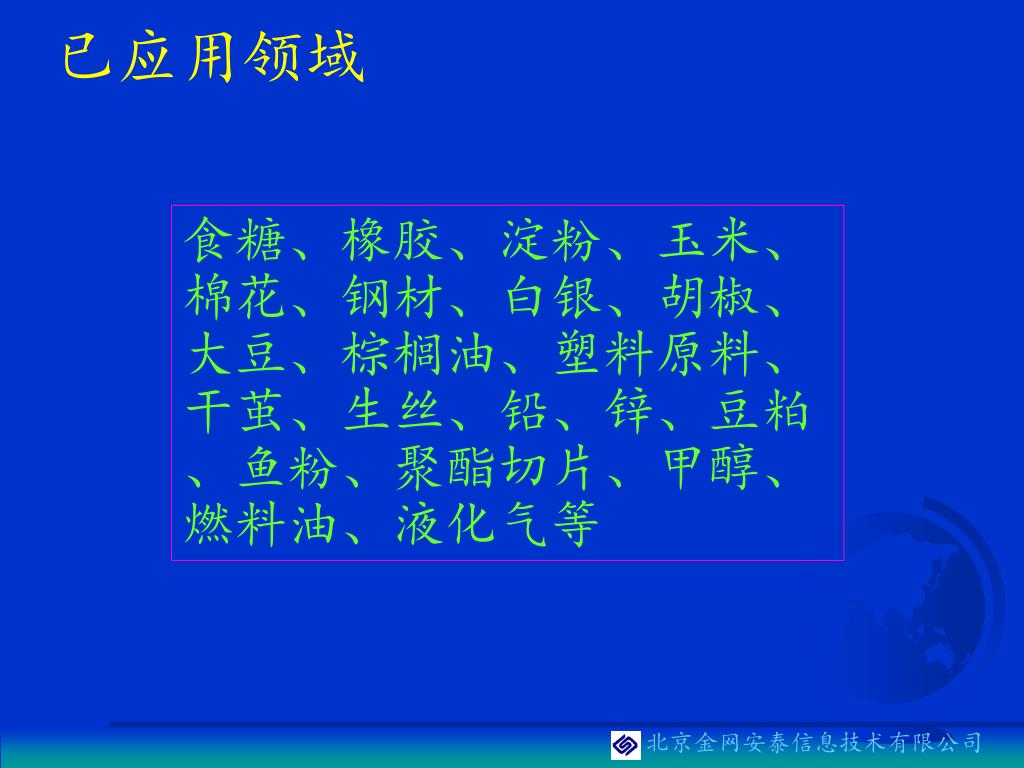 已应用领域

食糖、橡胶、淀粉、玉米、棉花、钢材、白银、胡椒、大豆、棕榈油、塑料原料、干茧、生丝、铅、锌、豆粕、鱼粉、聚酯切片、甲醇、燃料油、液化气等

北京金网安泰信息技术有限公司